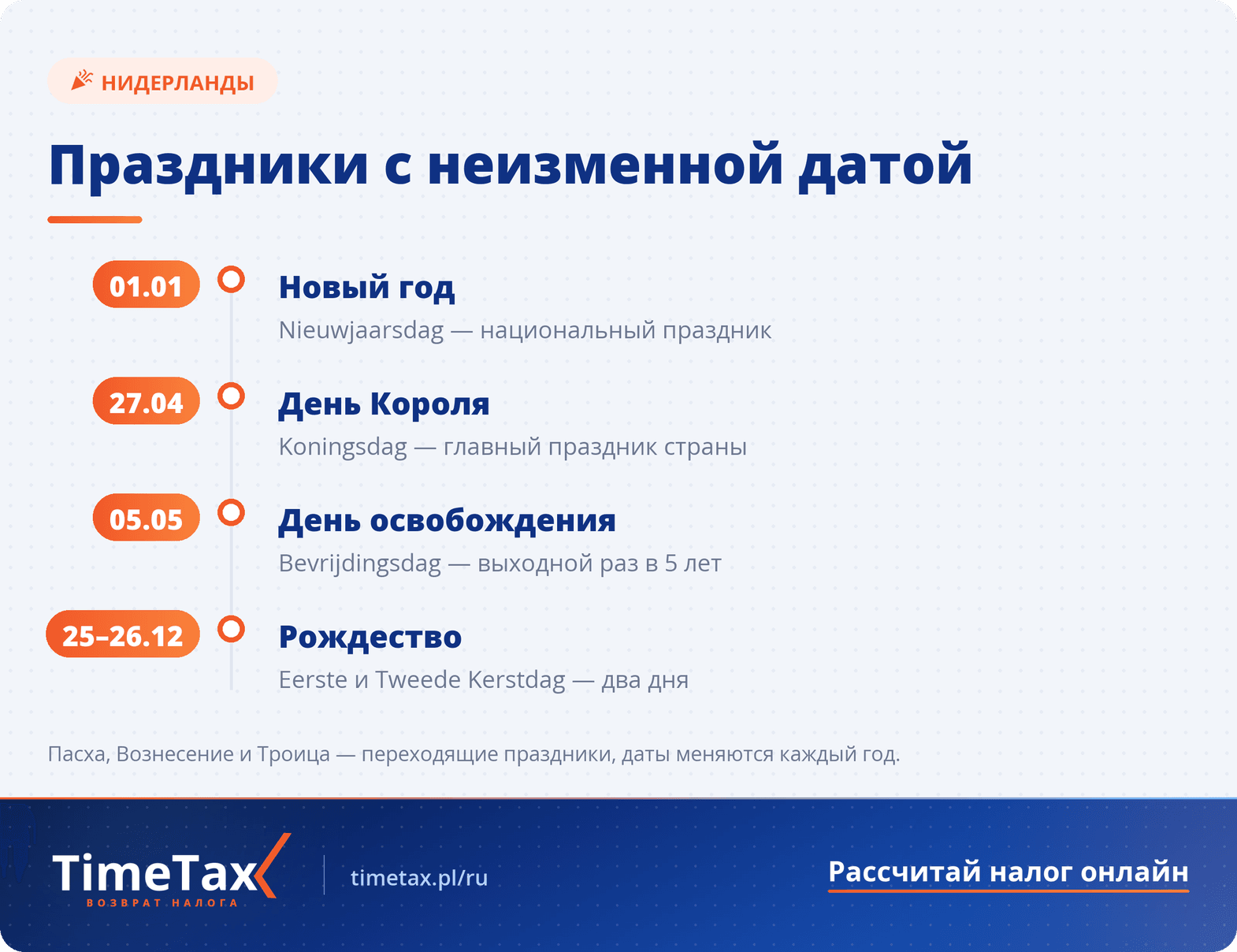 НИДЕРЛАНДЫ

Праздники с неизменной датой

01.01
Новый год
Nieuwjaarsdag — национальный праздник

27.04
День Короля
Koningsdag — главный праздник страны

05.05
День освобождения
Bevrijdingsdag — выходной раз в 5 лет

25–26.12
Рождество
Eerste и Tweede Kerstdag — два дня

Пасха, Вознесение и Троица — переходящие праздники, даты меняются каждый год.

TimeTax
ВОЗВРАТ НАЛОГА

timetax.pl/ru

Рассчитай налог онлайн